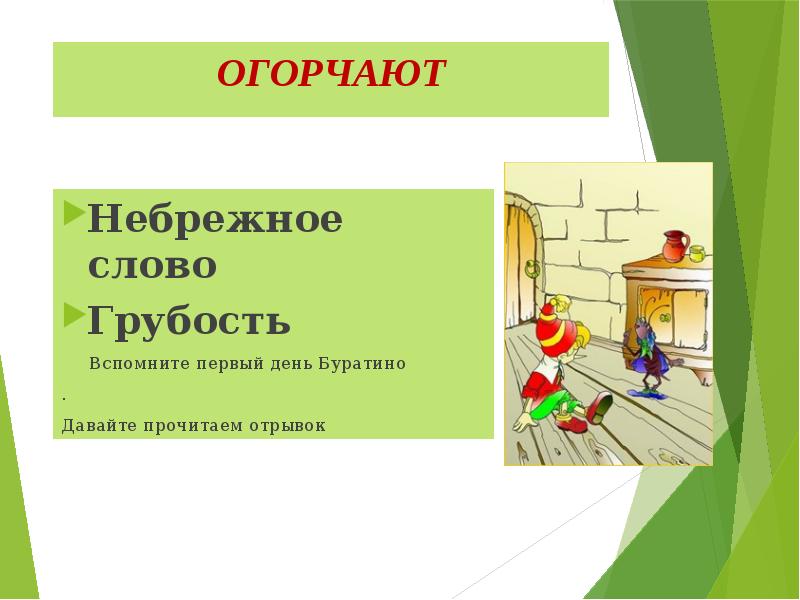 ОГОРЧАЮТ

Небрежное слово

Грубость

Вспомните первый день Буратино

.

Давайте прочитаем отрывок